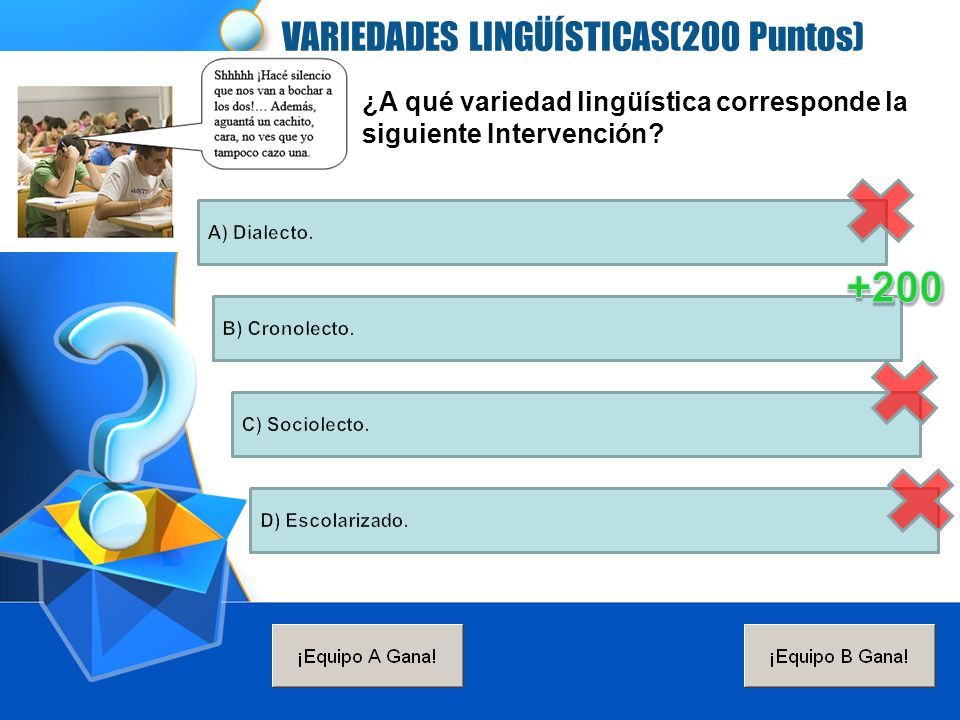 VARIEDADES LINGÜÍSTICAS(200 Puntos)

Shhhhh ¡Hacé silencio que nos van a bochar a los dos!... Además, aguantá un cachito, cara, no ves que yo tampoco cazo una.

¿A qué variedad lingüística corresponde la siguiente Intervención?

A) Dialecto.

+200

B) Cronolecto.

C) Sociolecto.

D) Escolarizado.

¡Equipo A Gana!

¡Equipo B Gana!